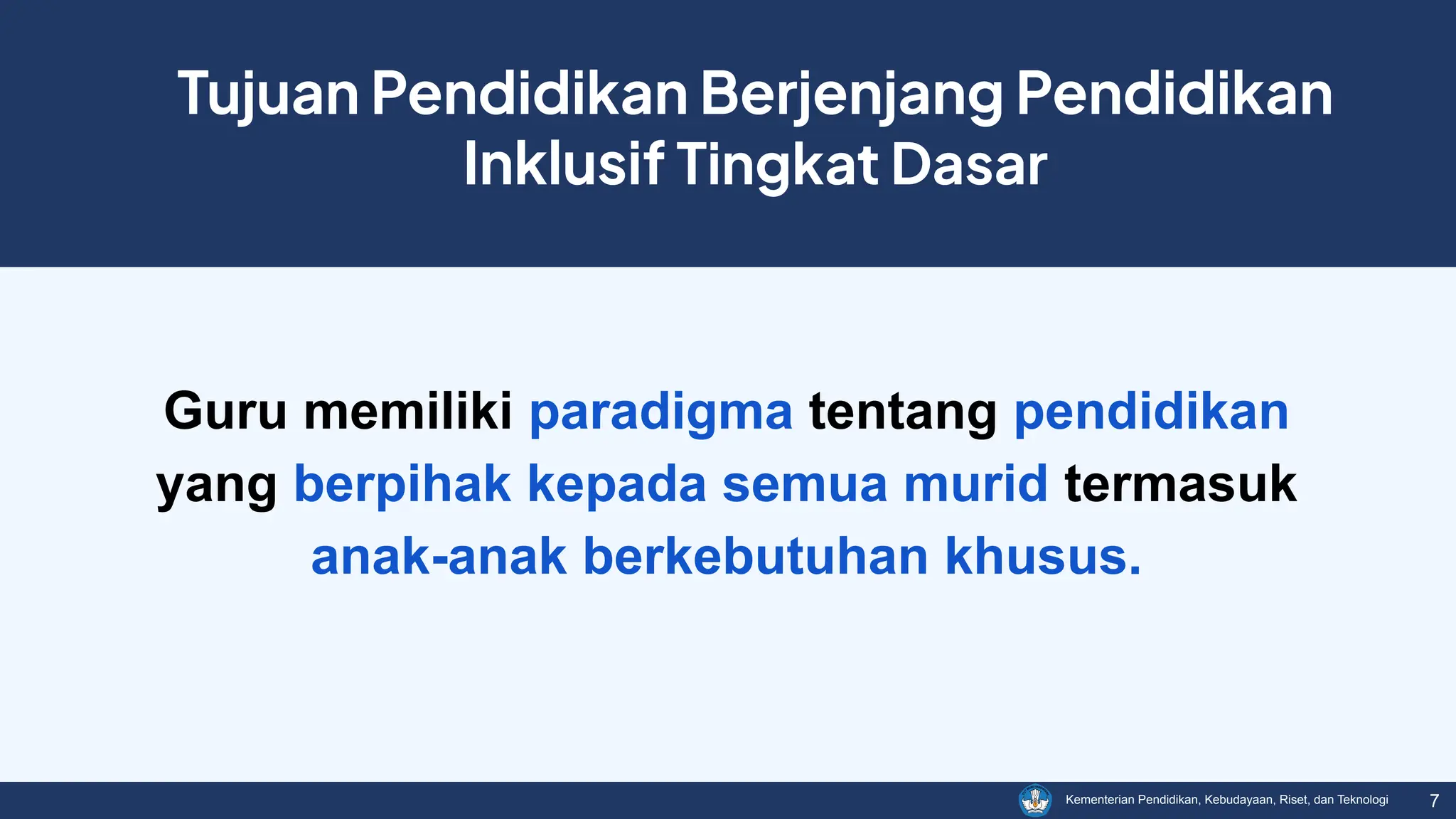 Tujuan Pendidikan Berjenjang Pendidikan Inklusif Tingkat Dasar

Guru memiliki paradigma tentang pendidikan yang berpihak kepada semua murid termasuk anak-anak berkebutuhan khusus.

Kementerian Pendidikan, Kebudayaan, Riset, dan Teknologi 7